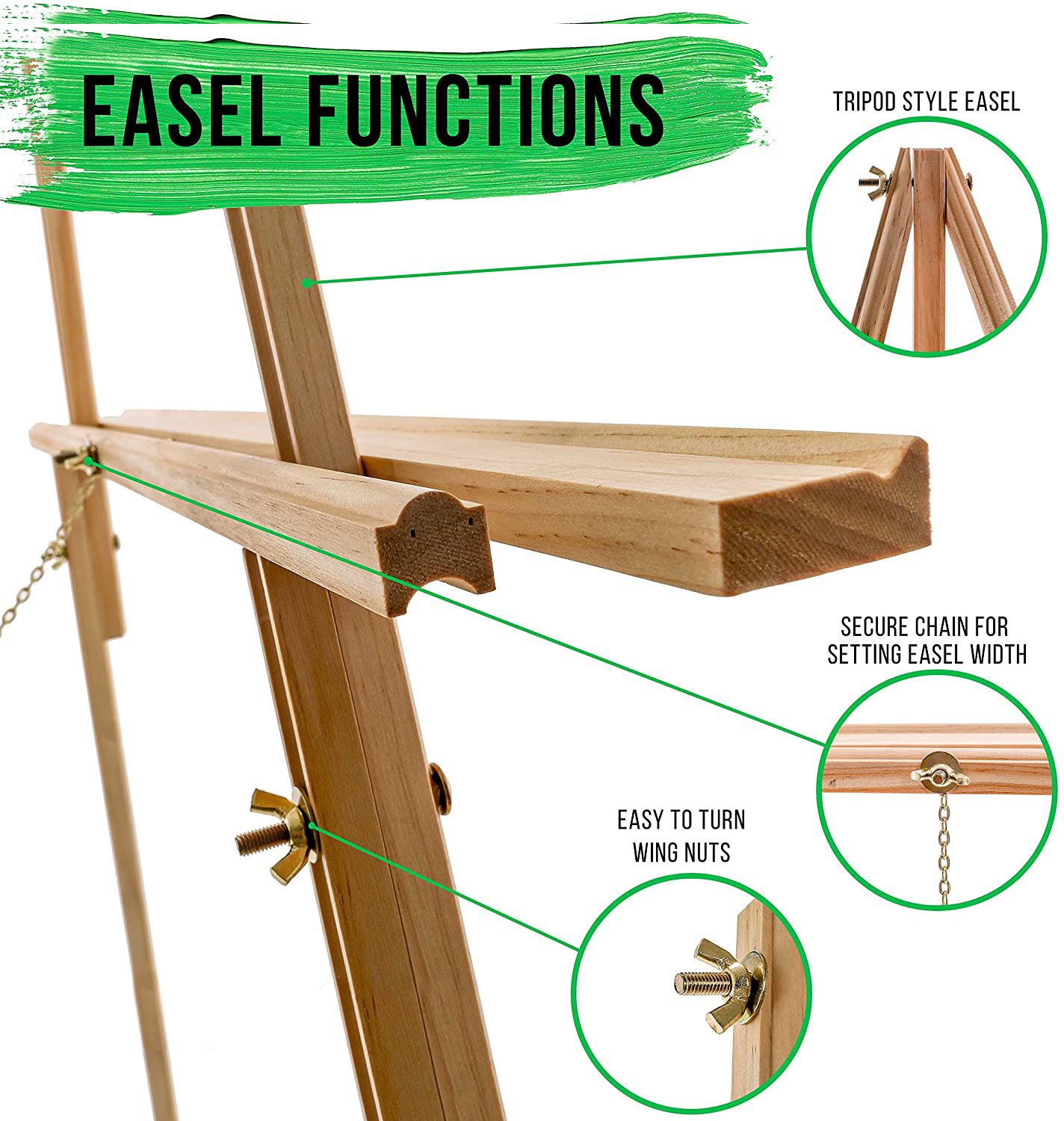 EASEL FUNCTIONS

TRIPOD STYLE EASEL

SECURE CHAIN FOR SETTING EASEL WIDTH

EASY TO TURN WING NUTS